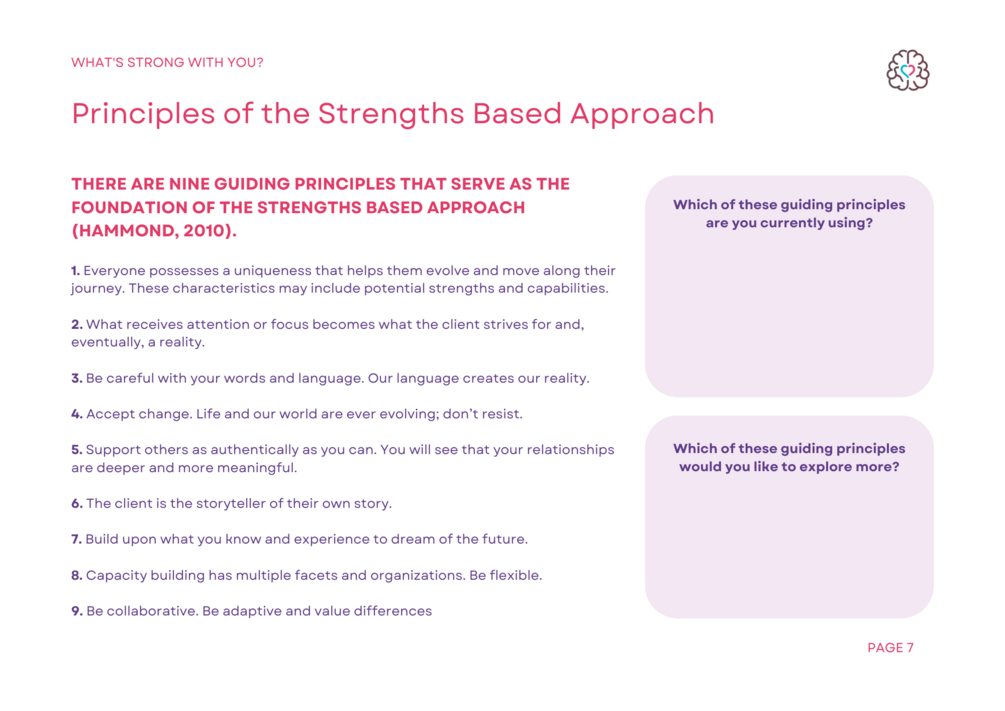 WHAT'S STRONG WITH YOU?

Principles of the Strengths Based Approach

THERE ARE NINE GUIDING PRINCIPLES THAT SERVE AS THE FOUNDATION OF THE STRENGTHS BASED APPROACH (HAMMOND, 2010).

1. Everyone possesses a uniqueness that helps them evolve and move along their journey. These characteristics may include potential strengths and capabilities.

2. What receives attention or focus becomes what the client strives for and, eventually, a reality.

3. Be careful with your words and language. Our language creates our reality.

4. Accept change. Life and our world are ever evolving; don't resist.

5. Support others as authentically as you can. You will see that your relationships are deeper and more meaningful.

6. The client is the storyteller of their own story.

7. Build upon what you know and experience to dream of the future.

8. Capacity building has multiple facets and organizations. Be flexible.

9. Be collaborative. Be adaptive and value differences

Which of these guiding principles are you currently using?

Which of these guiding principles would you like to explore more?

PAGE 7